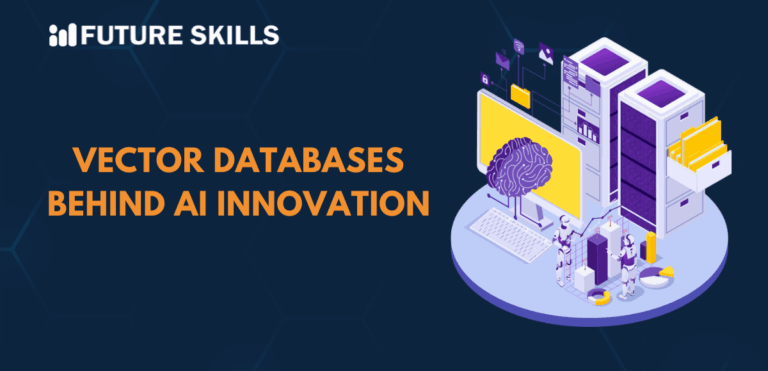 FUTURE SKILLS

VECTOR DATABASES BEHIND AI INNOVATION